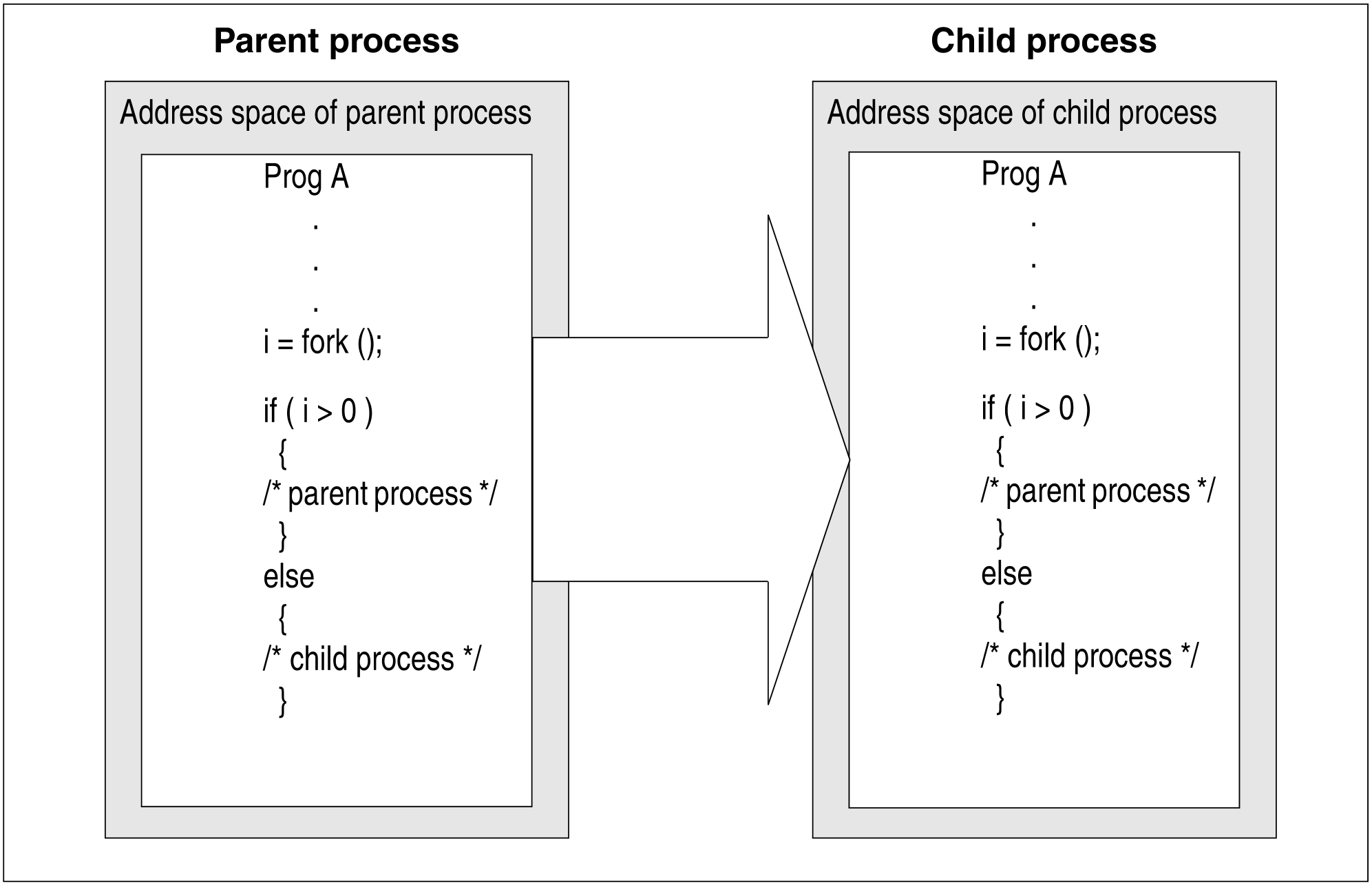 Parent process

Address space of parent process

Prog A
.
.
.
i = fork ();

if ( i > 0 )
{
/* parent process */
}
else
{
/* child process */
}

Child process

Address space of child process

Prog A
.
.
.
i = fork ();

if ( i > 0 )
{
/* parent process */
}
else
{
/* child process */
}